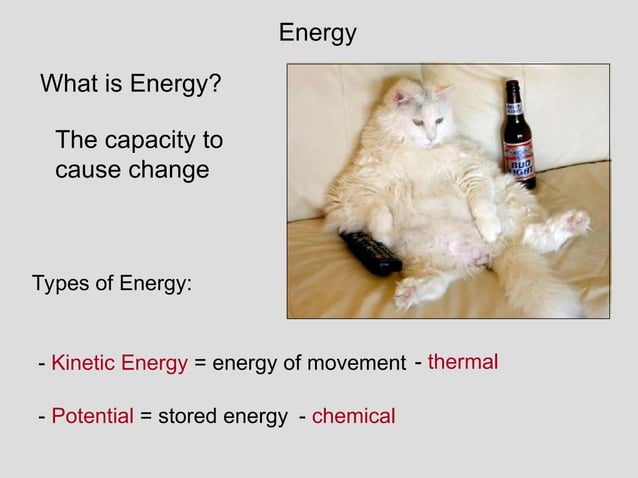 Energy

What is Energy?

The capacity to cause change

BUD LIGHT

Types of Energy:

- Kinetic Energy = energy of movement - thermal

- Potential = stored energy - chemical